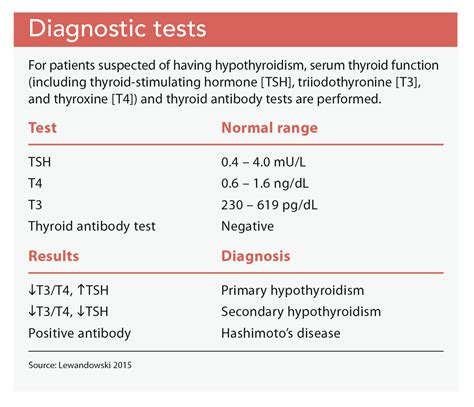 Diagnostic tests

For patients suspected of having hypothyroidism, serum thyroid function (including thyroid-stimulating hormone [TSH], triiodothyronine [T3], and thyroxine [T4]) and thyroid antibody tests are performed.

| Test | Normal range |
|---|---|
| TSH | 0.4 – 4.0 mU/L |
| T4 | 0.6 – 1.6 ng/dL |
| T3 | 230 – 619 pg/dL |
| Thyroid antibody test | Negative |

| Results | Diagnosis |
|---|---|
| ↓T3/T4, ↑TSH | Primary hypothyroidism |
| ↓T3/T4, ↓TSH | Secondary hypothyroidism |
| Positive antibody | Hashimoto's disease |

Source: Lewandowski 2015